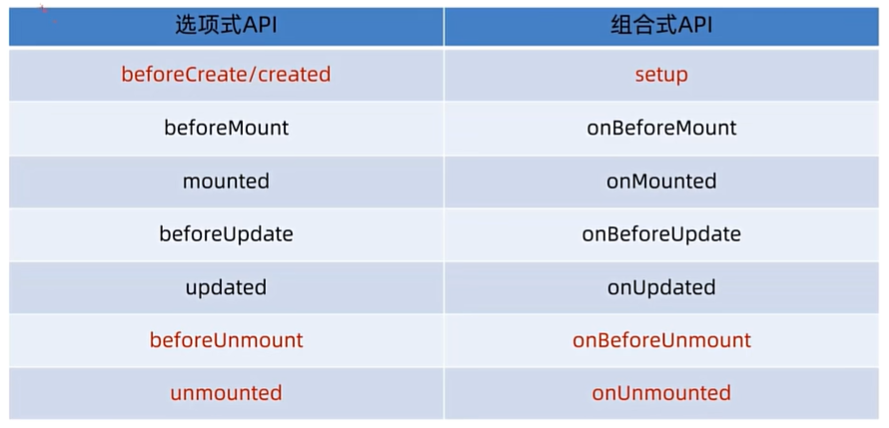 | 选项式API | 组合式API |
|---|---|
| beforeCreate/created | setup |
| beforeMount | onBeforeMount |
| mounted | onMounted |
| beforeUpdate | onBeforeUpdate |
| updated | onUpdated |
| beforeUnmount | onBeforeUnmount |
| unmounted | onUnmounted |